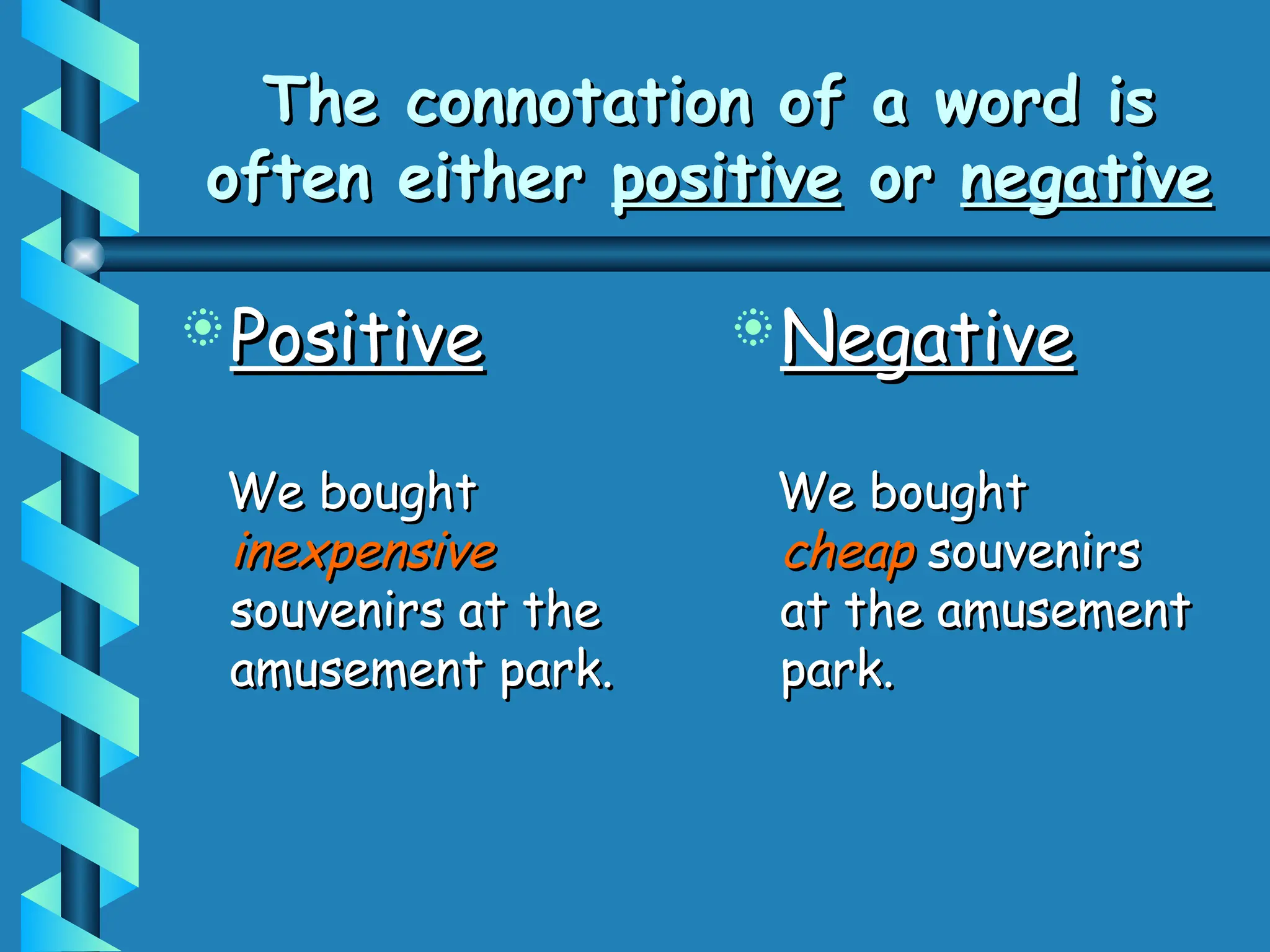 The connotation of a word is often either positive or negative

Positive

We bought inexpensive souvenirs at the amusement park.

Negative

We bought cheap souvenirs at the amusement park.